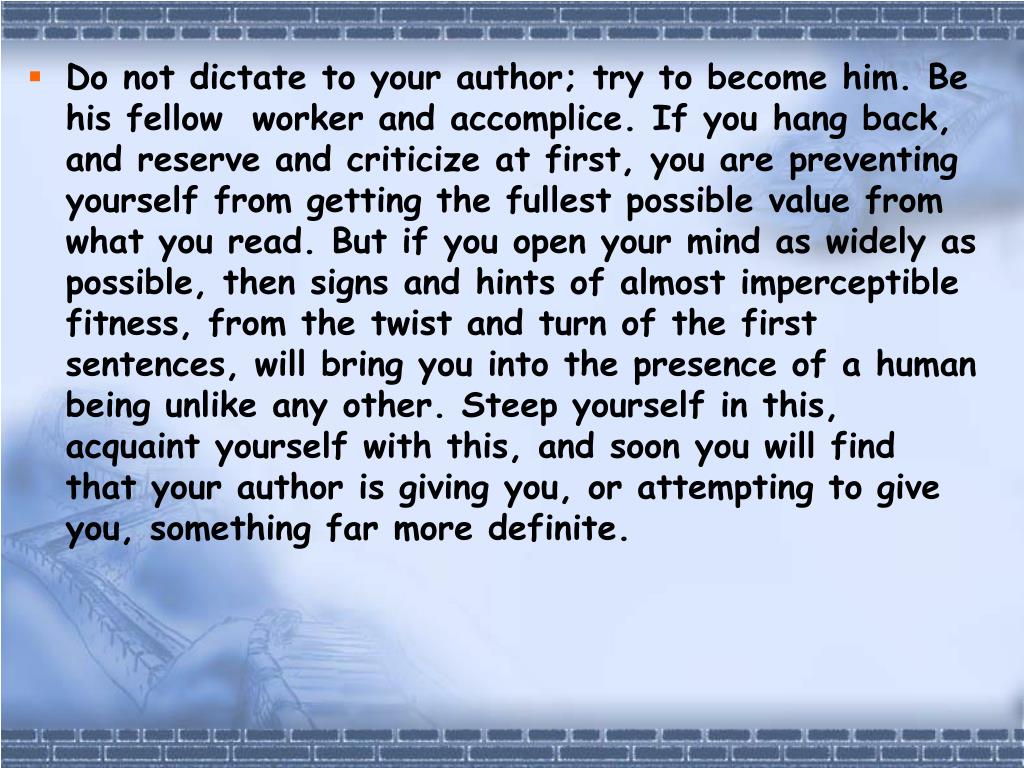 ▪ Do not dictate to your author; try to become him. Be his fellow worker and accomplice. If you hang back, and reserve and criticize at first, you are preventing yourself from getting the fullest possible value from what you read. But if you open your mind as widely as possible, then signs and hints of almost imperceptible fitness, from the twist and turn of the first sentences, will bring you into the presence of a human being unlike any other. Steep yourself in this, acquaint yourself with this, and soon you will find that your author is giving you, or attempting to give you, something far more definite.